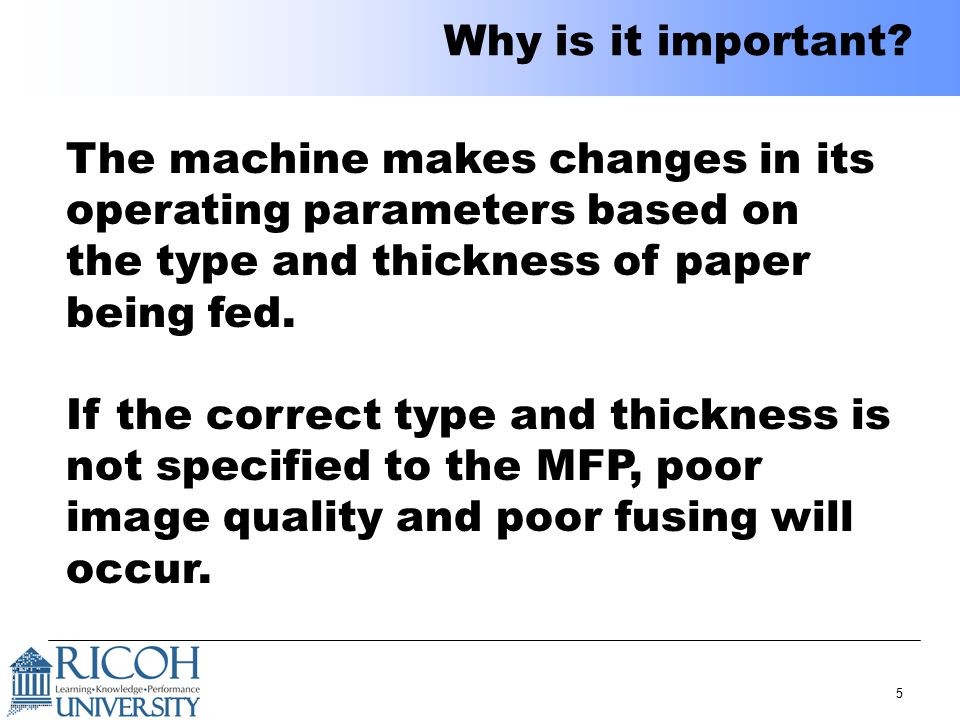 Why is it important?

The machine makes changes in its operating parameters based on the type and thickness of paper being fed.

If the correct type and thickness is not specified to the MFP, poor image quality and poor fusing will occur.

RICOH
Learning•Knowledge•Performance
UNIVERSITY

5